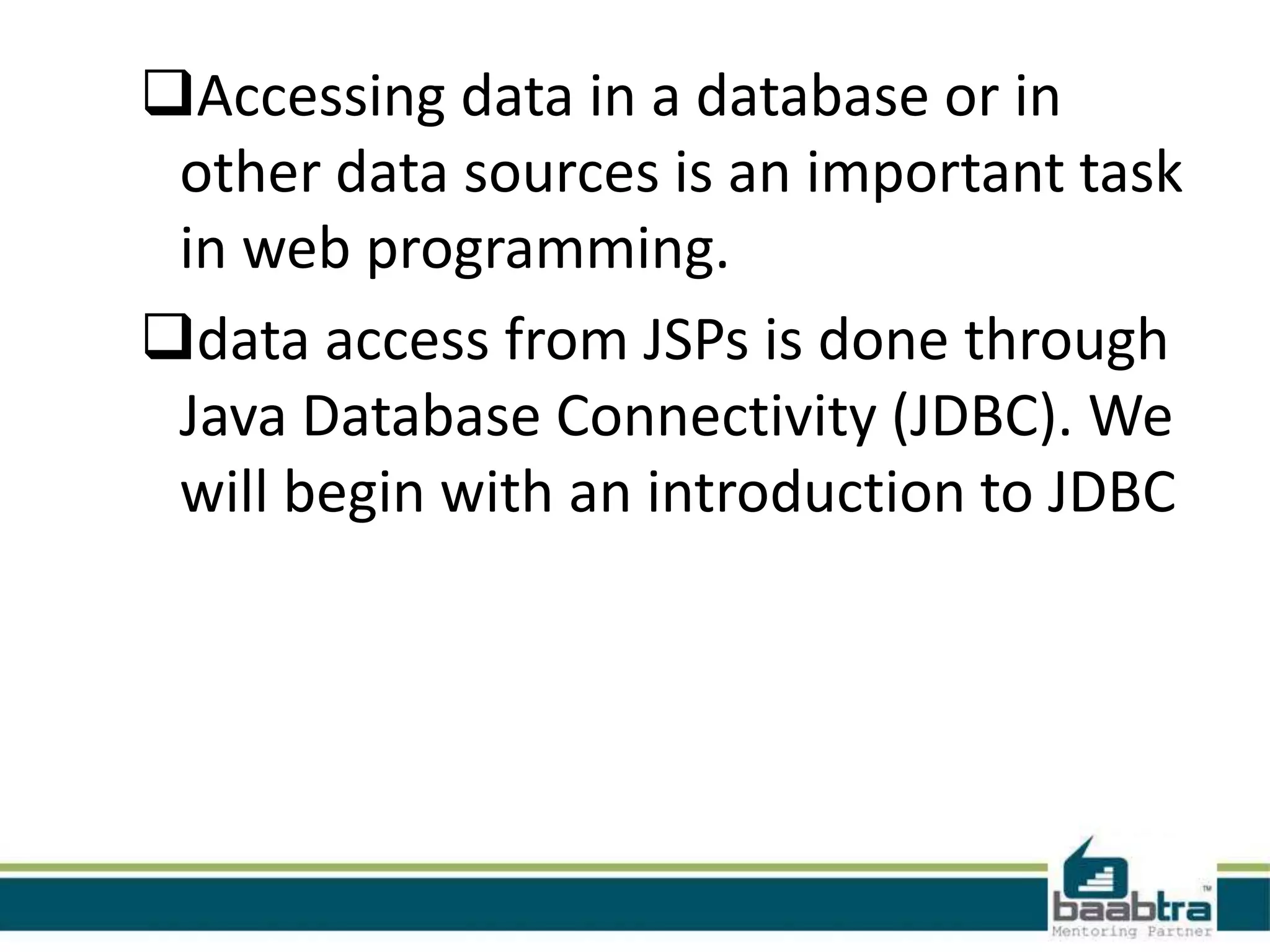 ❑Accessing data in a database or in other data sources is an important task in web programming.

❑data access from JSPs is done through Java Database Connectivity (JDBC). We will begin with an introduction to JDBC

baabtra™
Mentoring Partner